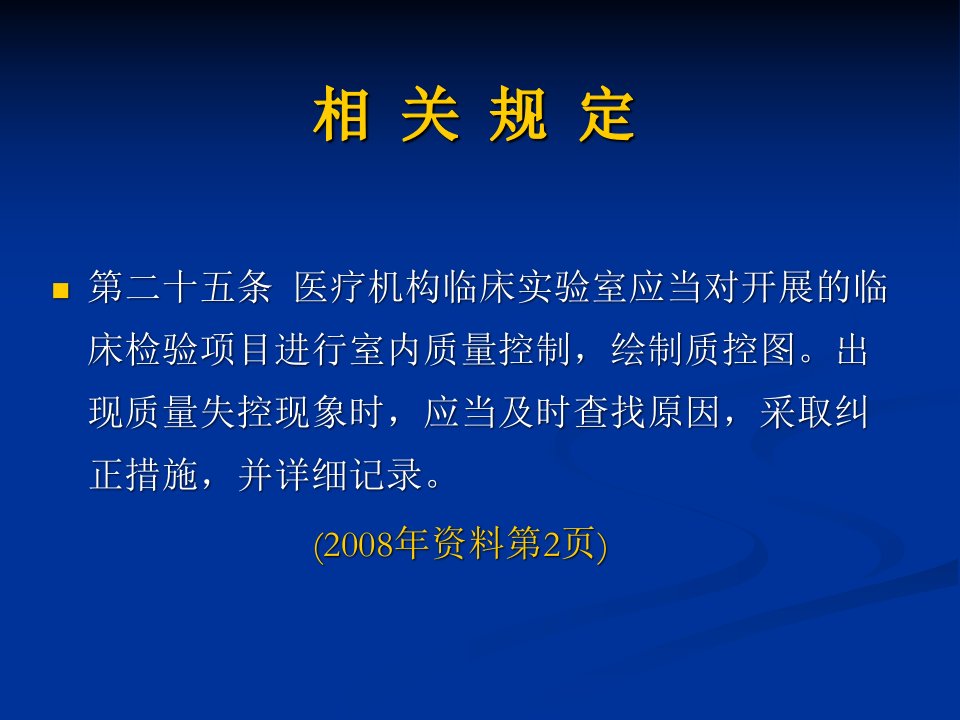 相 关 规 定

第二十五条 医疗机构临床实验室应当对开展的临床检验项目进行室内质量控制，绘制质控图。出现质量失控现象时，应当及时查找原因，采取纠正措施，并详细记录。

(2008年资料第2页)